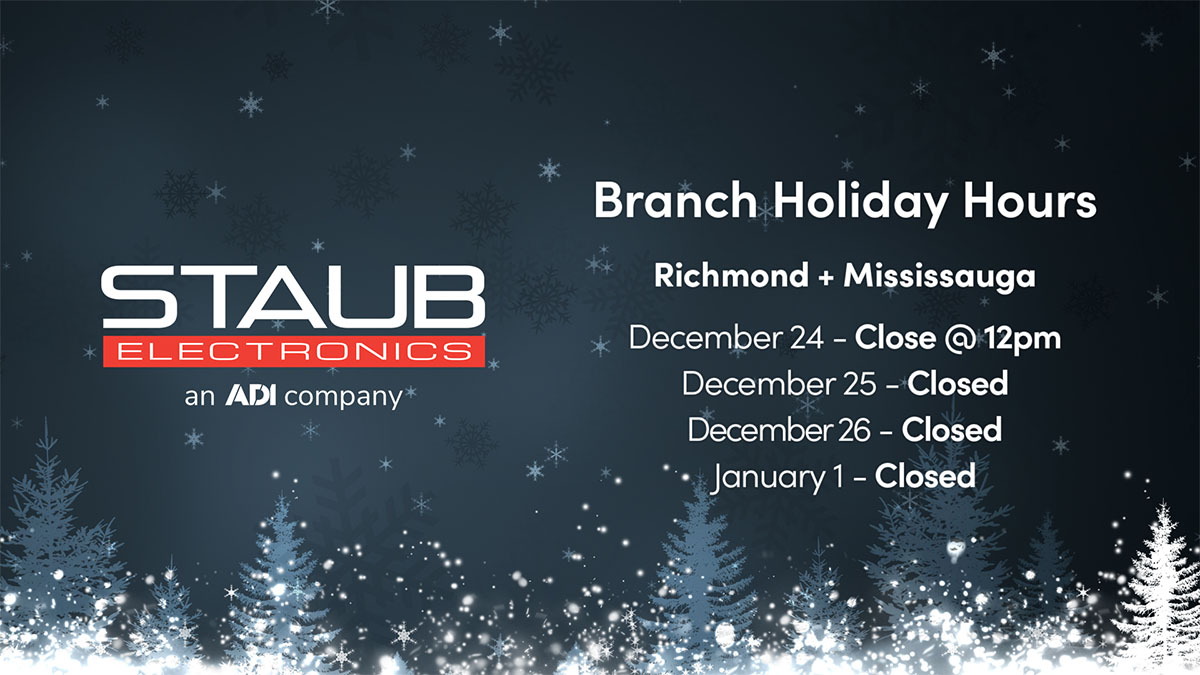 STAUB
ELECTRONICS
an ADI company

Branch Holiday Hours

Richmond + Mississauga

December 24 – Close @ 12pm
December 25 – Closed
December 26 – Closed
January 1 – Closed